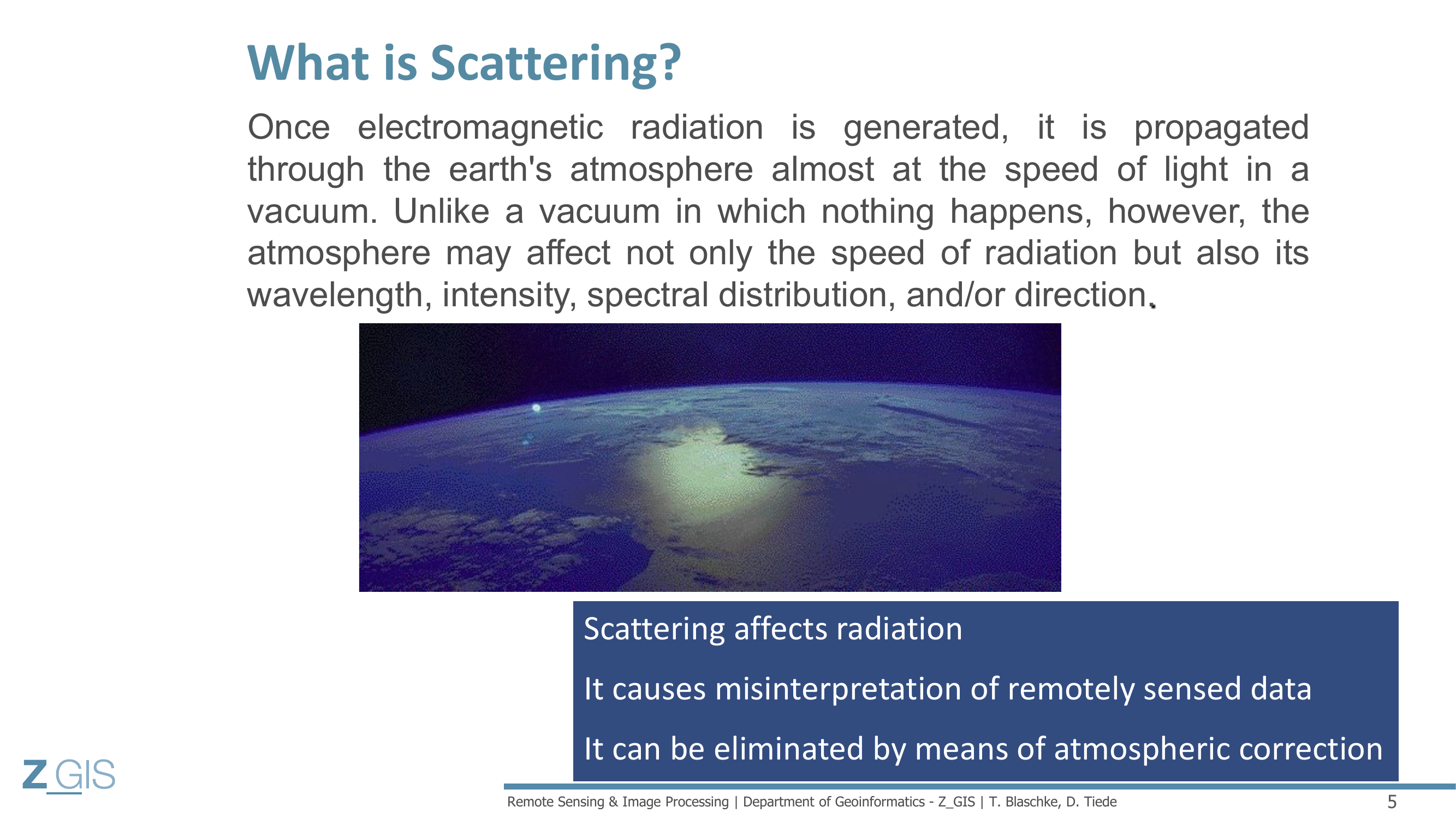 What is Scattering?

Once electromagnetic radiation is generated, it is propagated through the earth's atmosphere almost at the speed of light in a vacuum. Unlike a vacuum in which nothing happens, however, the atmosphere may affect not only the speed of radiation but also its wavelength, intensity, spectral distribution, and/or direction.

Scattering affects radiation

It causes misinterpretation of remotely sensed data

It can be eliminated by means of atmospheric correction

Z_GIS

Remote Sensing & Image Processing | Department of Geoinformatics - Z_GIS | T. Blaschke, D. Tiede

5